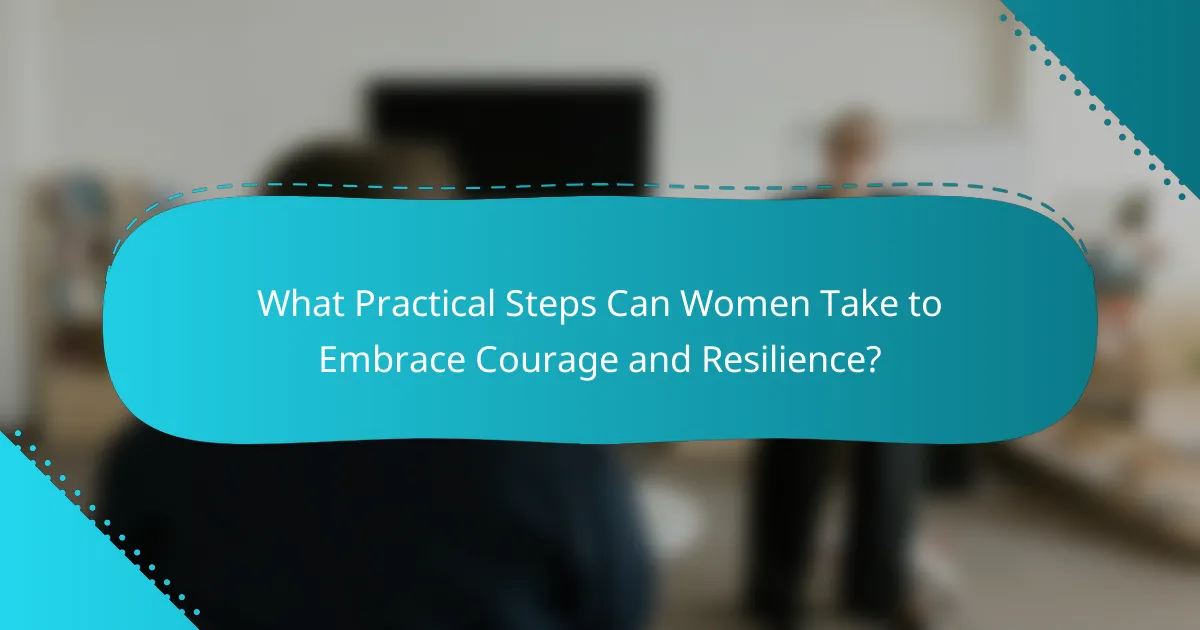 What Practical Steps Can Women Take to Embrace Courage and Resilience?